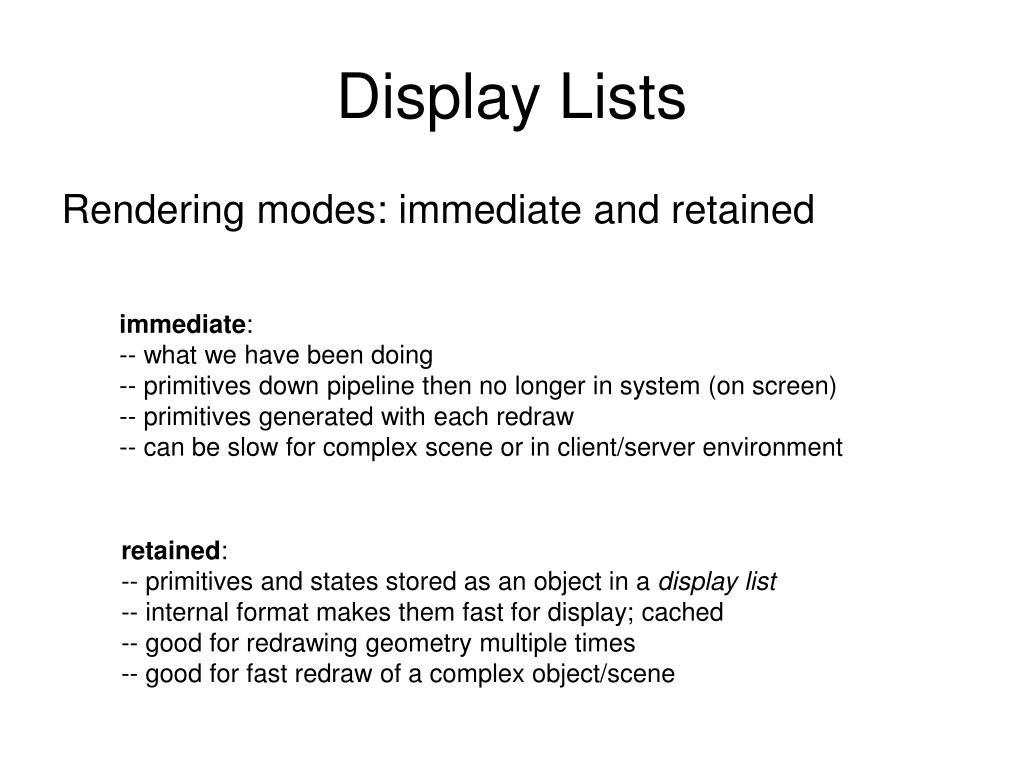 Display Lists

Rendering modes: immediate and retained

immediate:
-- what we have been doing
-- primitives down pipeline then no longer in system (on screen)
-- primitives generated with each redraw
-- can be slow for complex scene or in client/server environment

retained:
-- primitives and states stored as an object in a display list
-- internal format makes them fast for display; cached
-- good for redrawing geometry multiple times
-- good for fast redraw of a complex object/scene